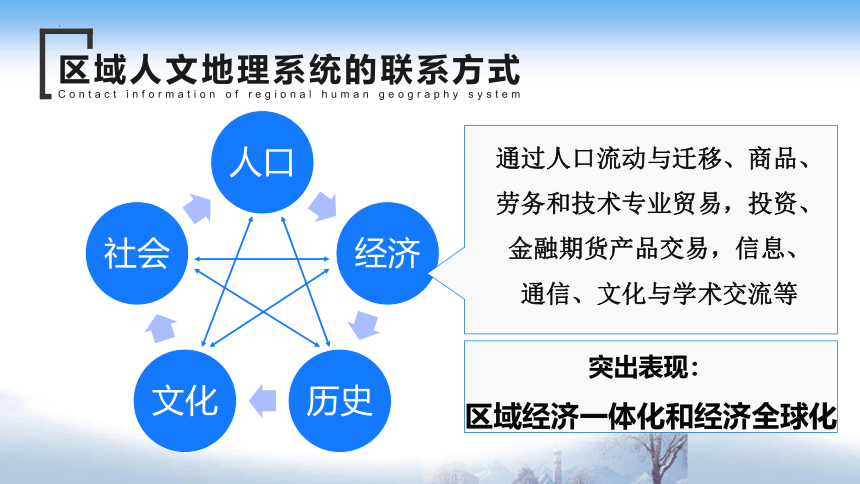 区域人文地理系统的联系方式
Contact information of regional human geography system

人口

经济

历史

文化

社会

通过人口流动与迁移、商品、劳务和技术专业贸易，投资、金融期货产品交易，信息、通信、文化与学术交流等

突出表现：
区域经济一体化和经济全球化